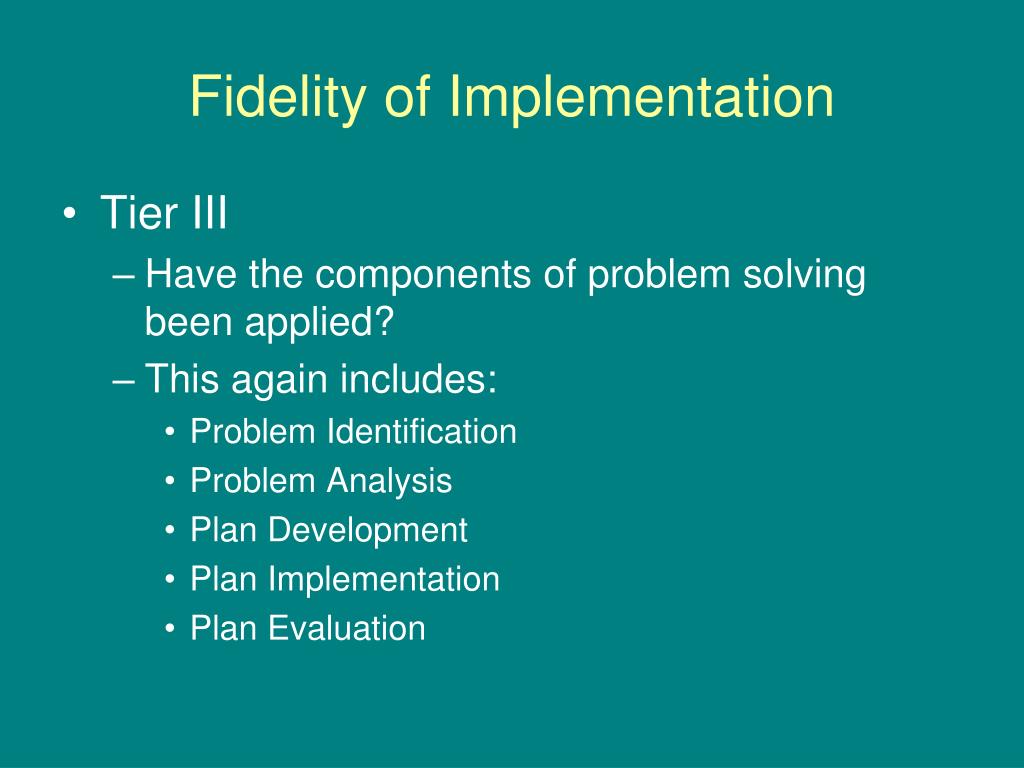 Fidelity of Implementation

• Tier III
– Have the components of problem solving been applied?
– This again includes:
• Problem Identification
• Problem Analysis
• Plan Development
• Plan Implementation
• Plan Evaluation